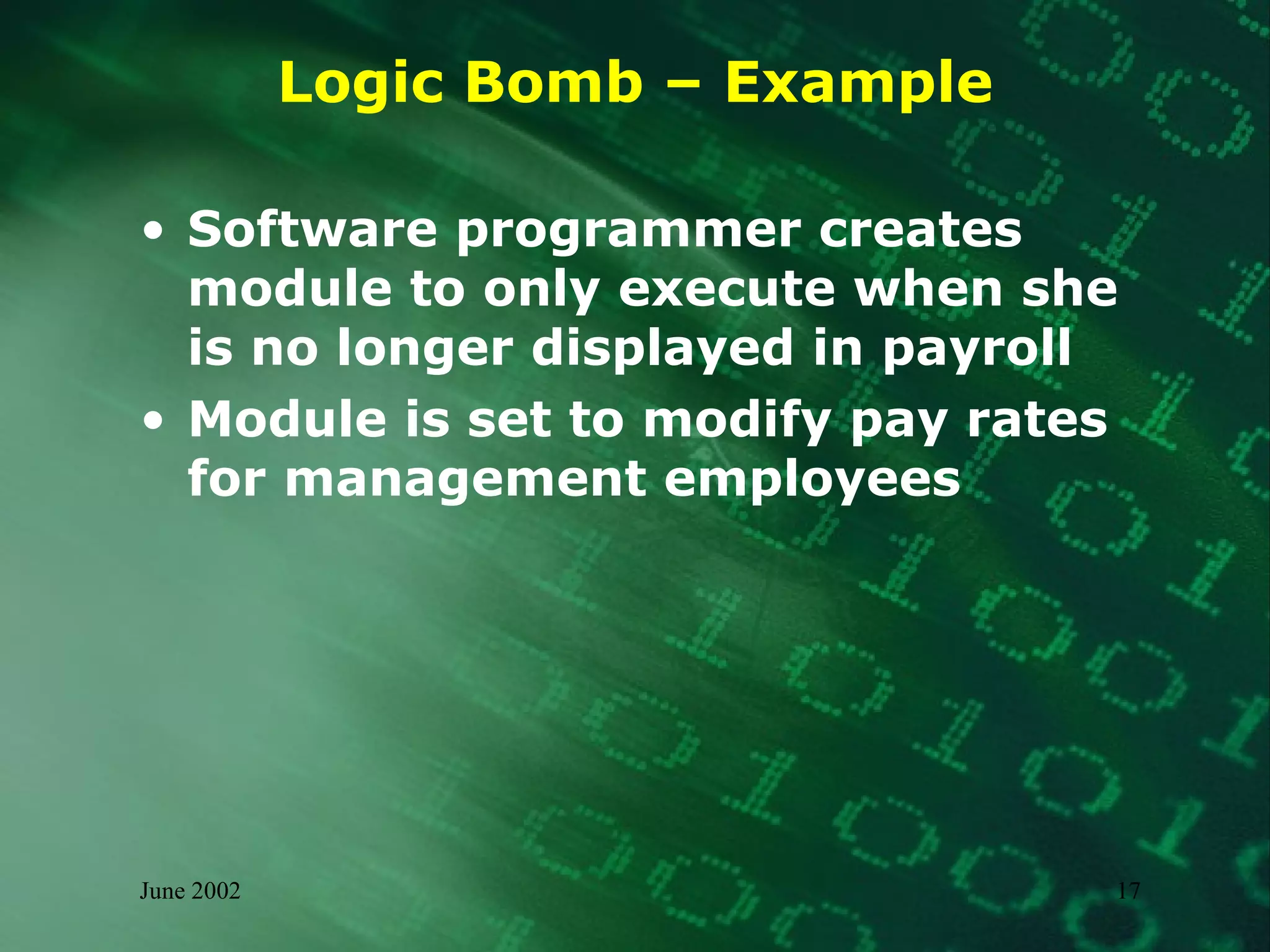 Logic Bomb – Example

• Software programmer creates module to only execute when she is no longer displayed in payroll
• Module is set to modify pay rates for management employees

June 2002

17